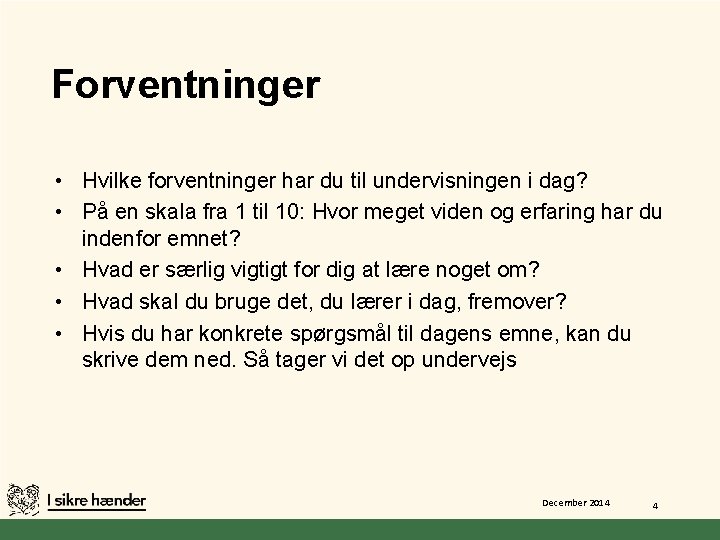 Forventninger

• Hvilke forventninger har du til undervisningen i dag?
• På en skala fra 1 til 10: Hvor meget viden og erfaring har du indenfor emnet?
• Hvad er særlig vigtigt for dig at lære noget om?
• Hvad skal du bruge det, du lærer i dag, fremover?
• Hvis du har konkrete spørgsmål til dagens emne, kan du skrive dem ned. Så tager vi det op undervejs

I sikre hænder

December 2014

4